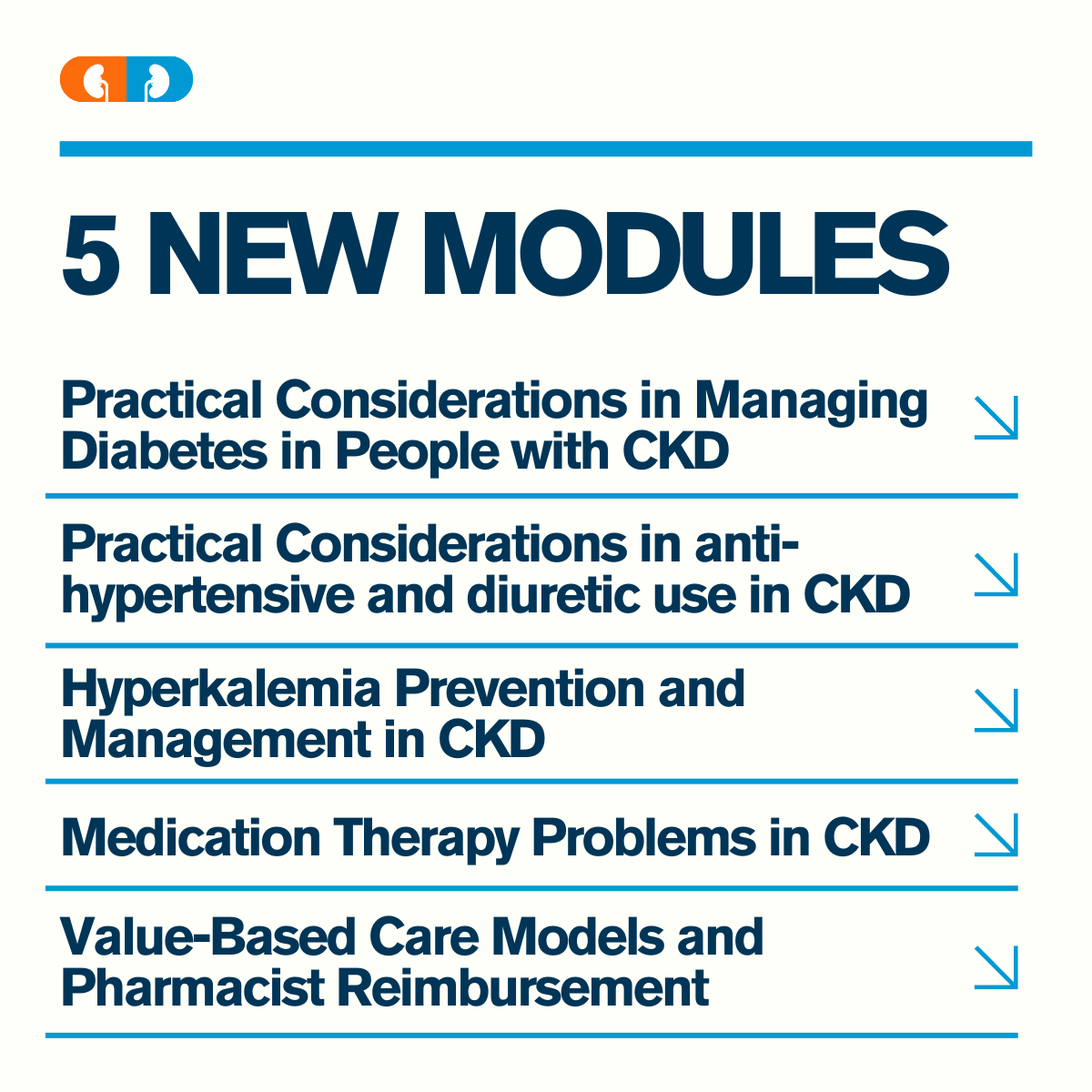 5 NEW MODULES

Practical Considerations in Managing Diabetes in People with CKD

Practical Considerations in anti-hypertensive and diuretic use in CKD

Hyperkalemia Prevention and Management in CKD

Medication Therapy Problems in CKD

Value-Based Care Models and Pharmacist Reimbursement